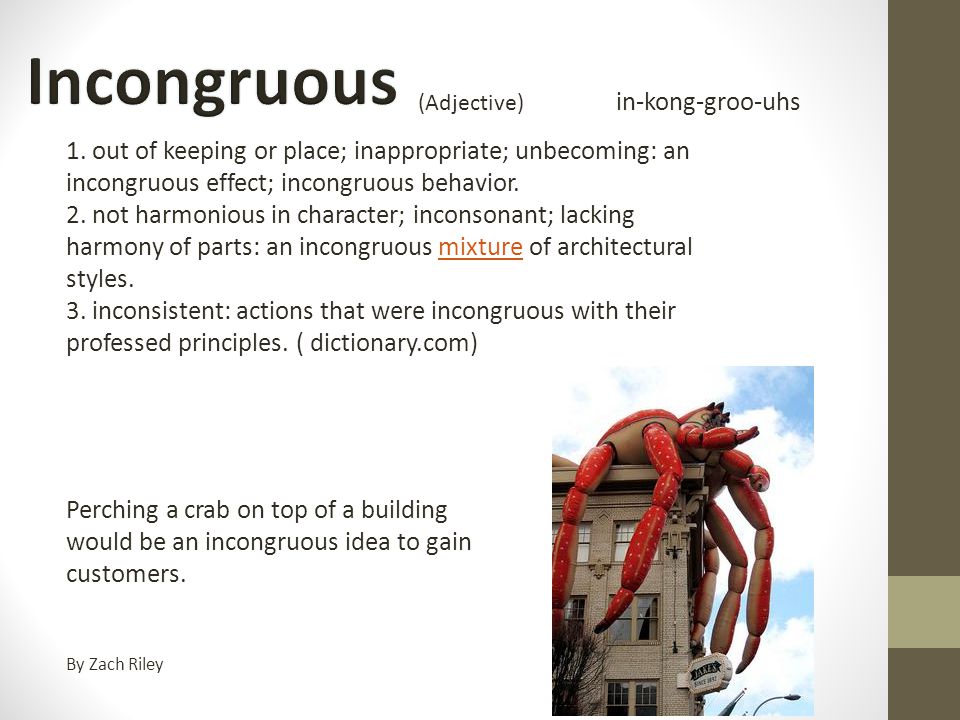 Incongruous (Adjective) in-kong-groo-uhs

1. out of keeping or place; inappropriate; unbecoming: an incongruous effect; incongruous behavior.
2. not harmonious in character; inconsonant; lacking harmony of parts: an incongruous mixture of architectural styles.
3. inconsistent: actions that were incongruous with their professed principles. ( dictionary.com)

Perching a crab on top of a building would be an incongruous idea to gain customers.

By Zach Riley

JAKE'S